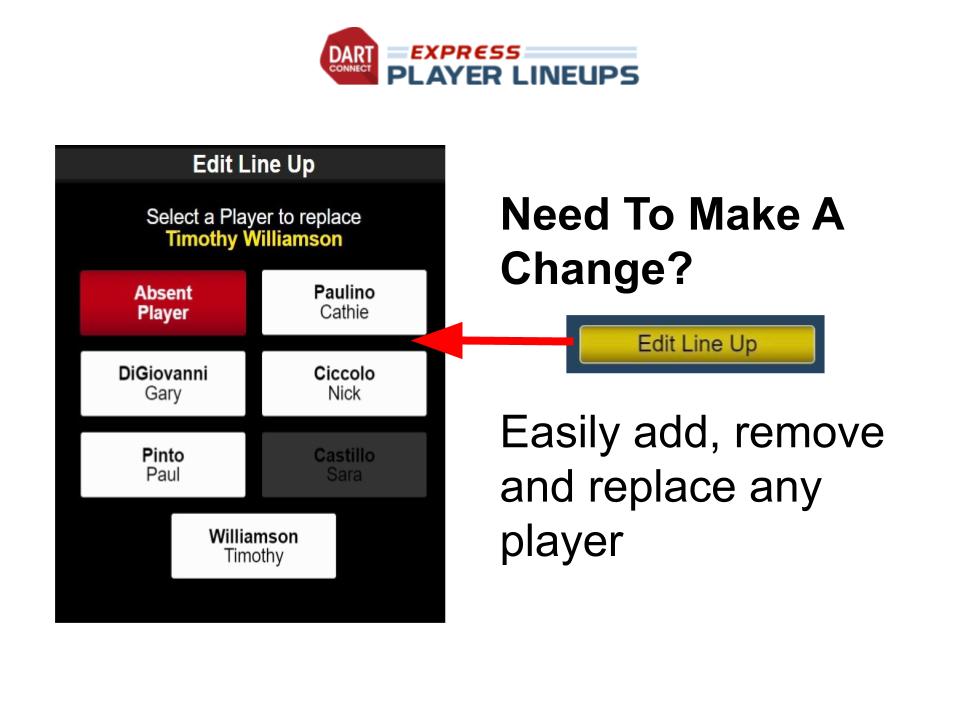 DART CONNECT EXPRESS PLAYER LINEUPS

Edit Line Up

Select a Player to replace
Timothy Williamson

Absent Player

Paulino Cathie

DiGiovanni Gary

Ciccolo Nick

Pinto Paul

Castillo Sara

Williamson Timothy

Need To Make A Change?

Edit Line Up

Easily add, remove and replace any player